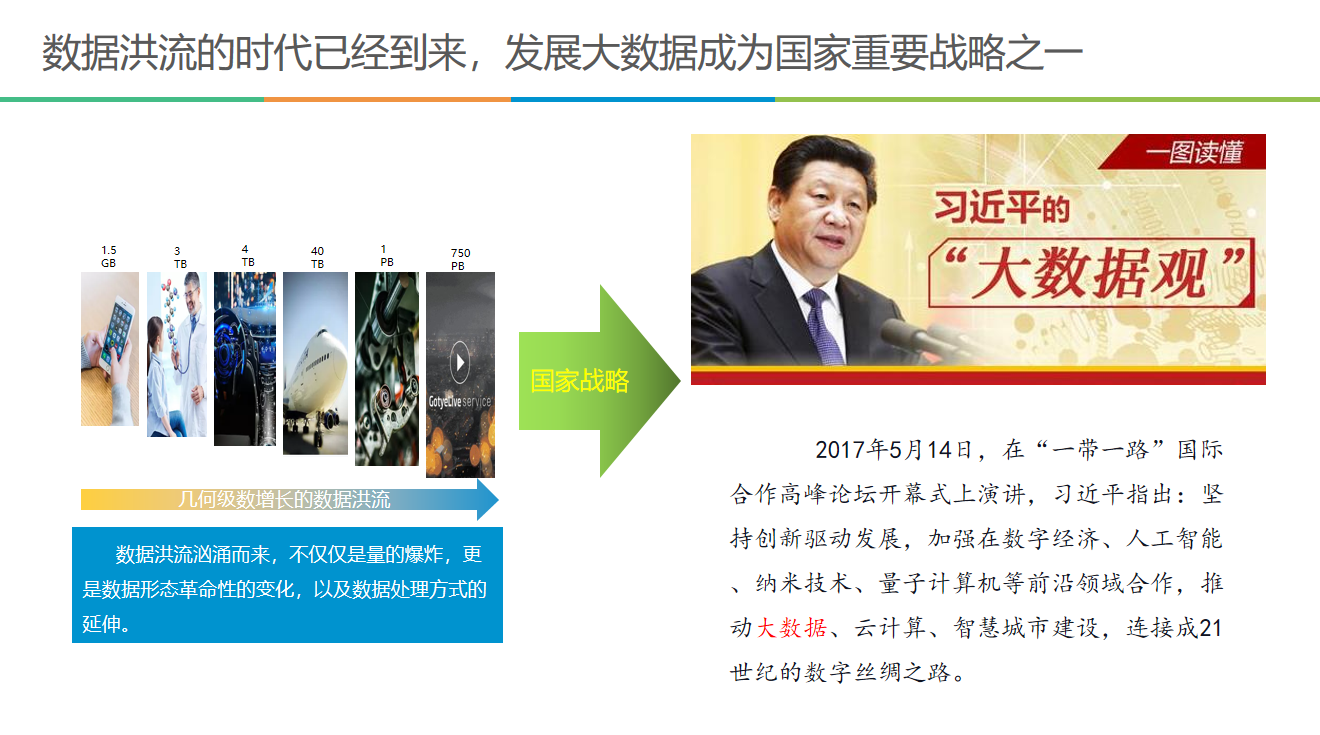 数据洪流的时代已经到来，发展大数据成为国家重要战略之一

1.5 GB

3 TB

4 TB

40 TB

1 PB

750 PB

GotyeLive service

几何级数增长的数据洪流

数据洪流汹涌而来，不仅仅是量的爆炸，更是数据形态革命性的变化，以及数据处理方式的延伸。

国家战略

一图读懂

习近平的

“大数据观”

2017年5月14日，在“一带一路”国际合作高峰论坛开幕式上演讲，习近平指出：坚持创新驱动发展，加强在数字经济、人工智能、纳米技术、量子计算机等前沿领域合作，推动大数据、云计算、智慧城市建设，连接成21世纪的数字丝绸之路。